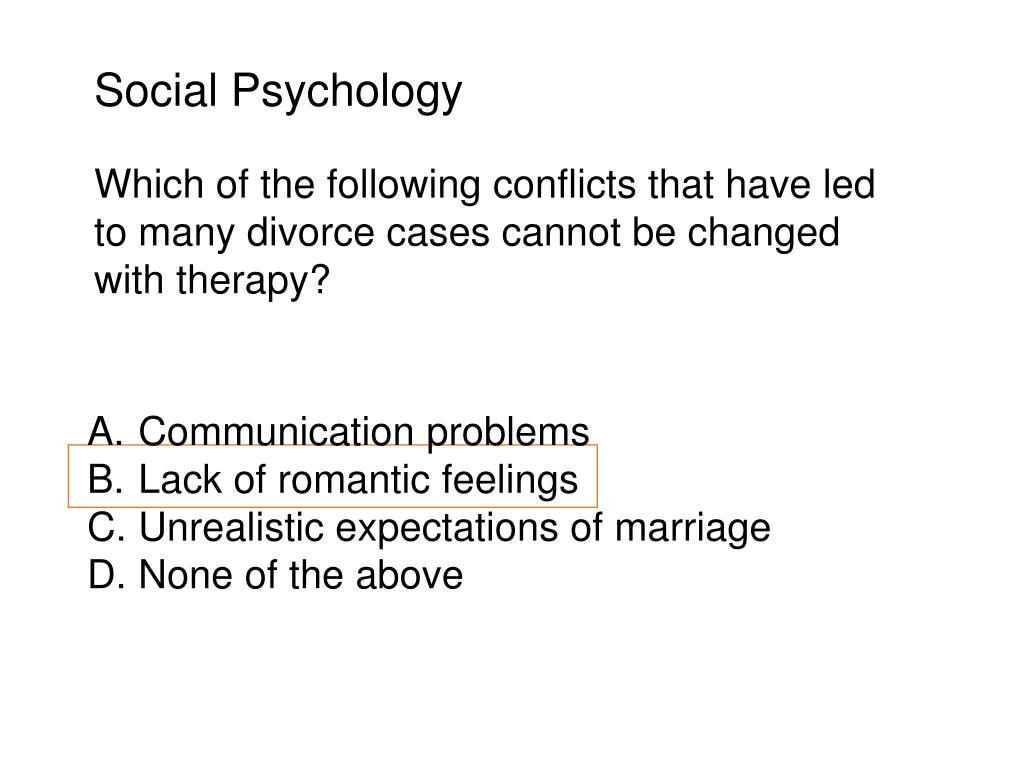 Social Psychology

Which of the following conflicts that have led to many divorce cases cannot be changed with therapy?

A. Communication problems
B. Lack of romantic feelings
C. Unrealistic expectations of marriage
D. None of the above